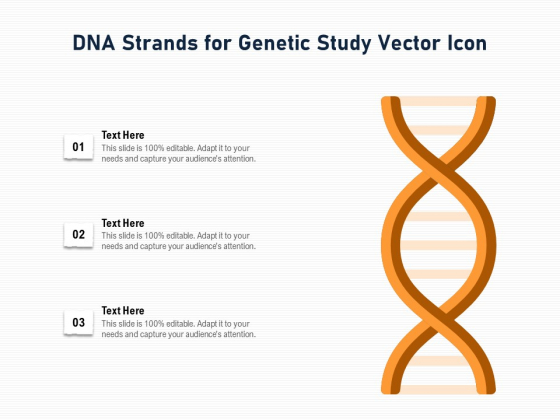 DNA Strands for Genetic Study Vector Icon

01

Text Here

This slide is 100% editable. Adapt it to your needs and capture your audience's attention.

02

Text Here

This slide is 100% editable. Adapt it to your needs and capture your audience's attention.

03

Text Here

This slide is 100% editable. Adapt it to your needs and capture your audience's attention.